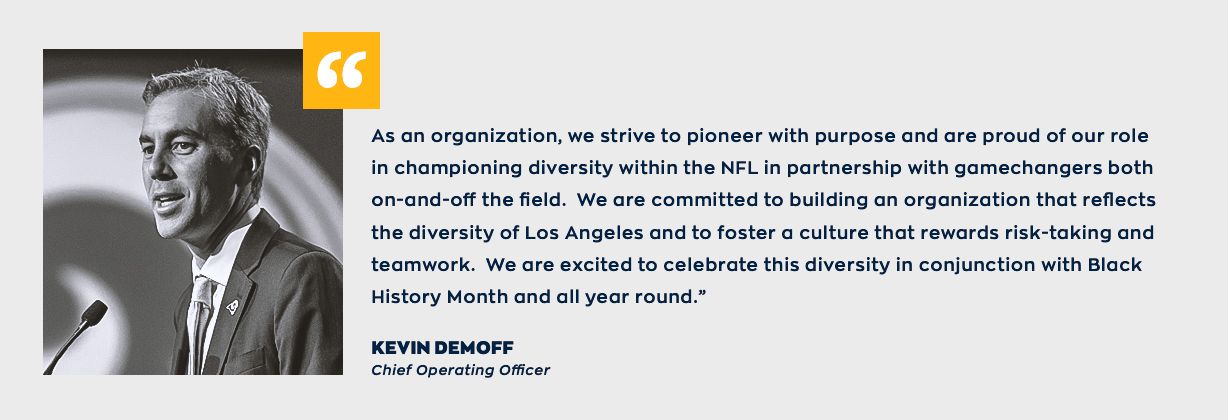 “

As an organization, we strive to pioneer with purpose and are proud of our role in championing diversity within the NFL in partnership with gamechangers both on-and-off the field. We are committed to building an organization that reflects the diversity of Los Angeles and to foster a culture that rewards risk-taking and teamwork. We are excited to celebrate this diversity in conjunction with Black History Month and all year round.”

KEVIN DEMOFF
Chief Operating Officer